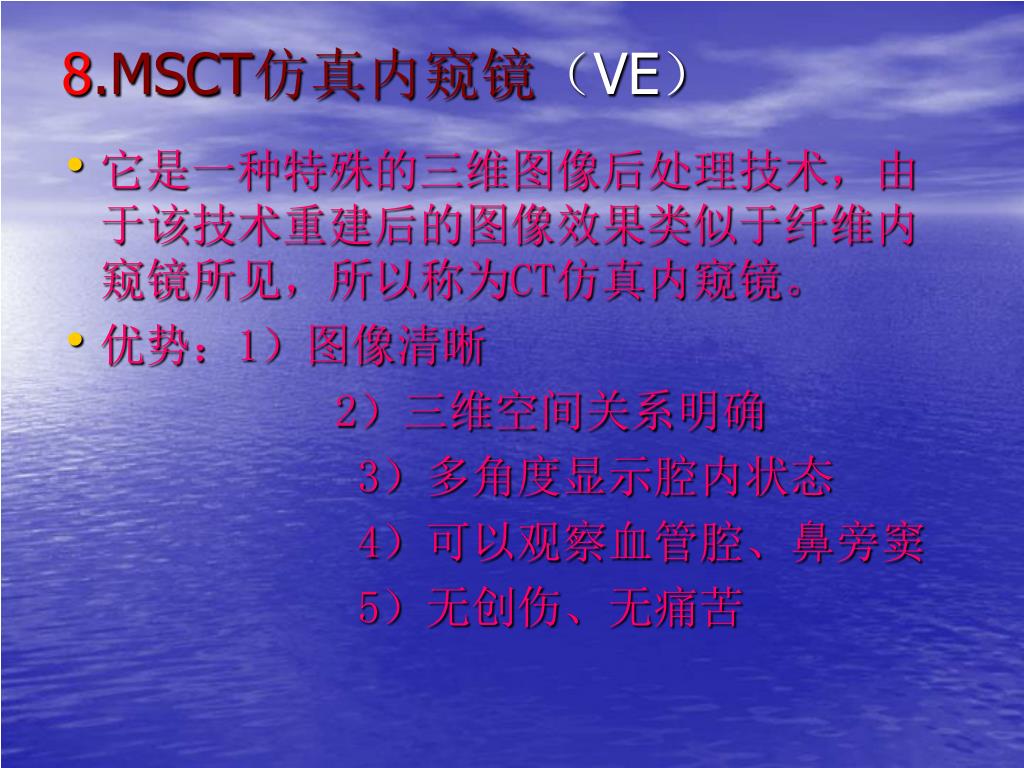 8.MSCT仿真内窥镜（VE）

• 它是一种特殊的三维图像后处理技术，由于该技术重建后的图像效果类似于纤维内窥镜所见，所以称为CT仿真内窥镜。

• 优势：1）图像清晰
2）三维空间关系明确
3）多角度显示腔内状态
4）可以观察血管腔、鼻旁窦
5）无创伤、无痛苦